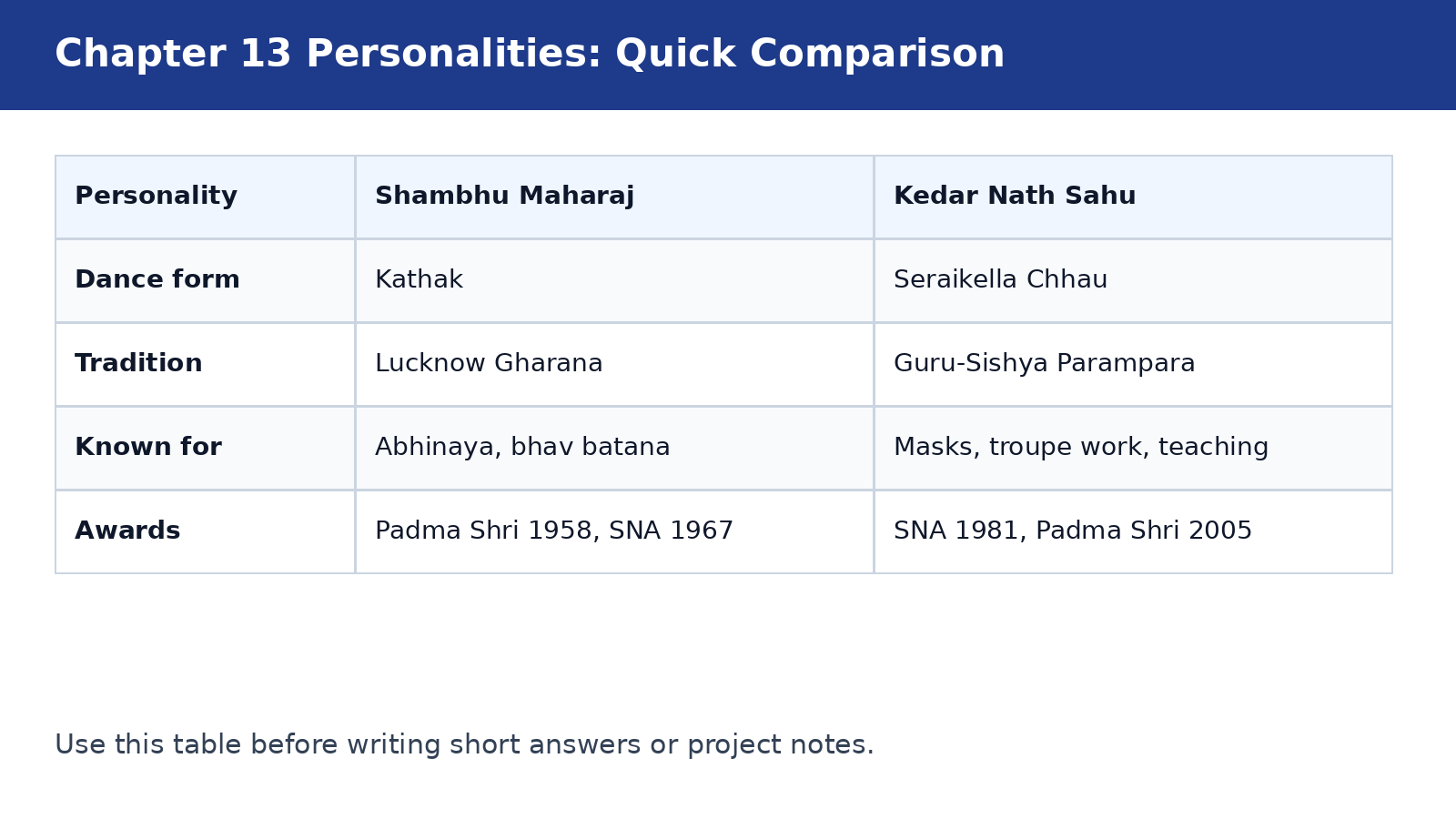 Chapter 13 Personalities: Quick Comparison

| Personality | Shambhu Maharaj | Kedar Nath Sahu |
|---|---|---|
| Dance form | Kathak | Seraikella Chhau |
| Tradition | Lucknow Gharana | Guru-Sishya Parampara |
| Known for | Abhinaya, bhav batana | Masks, troupe work, teaching |
| Awards | Padma Shri 1958, SNA 1967 | SNA 1981, Padma Shri 2005 |

Use this table before writing short answers or project notes.